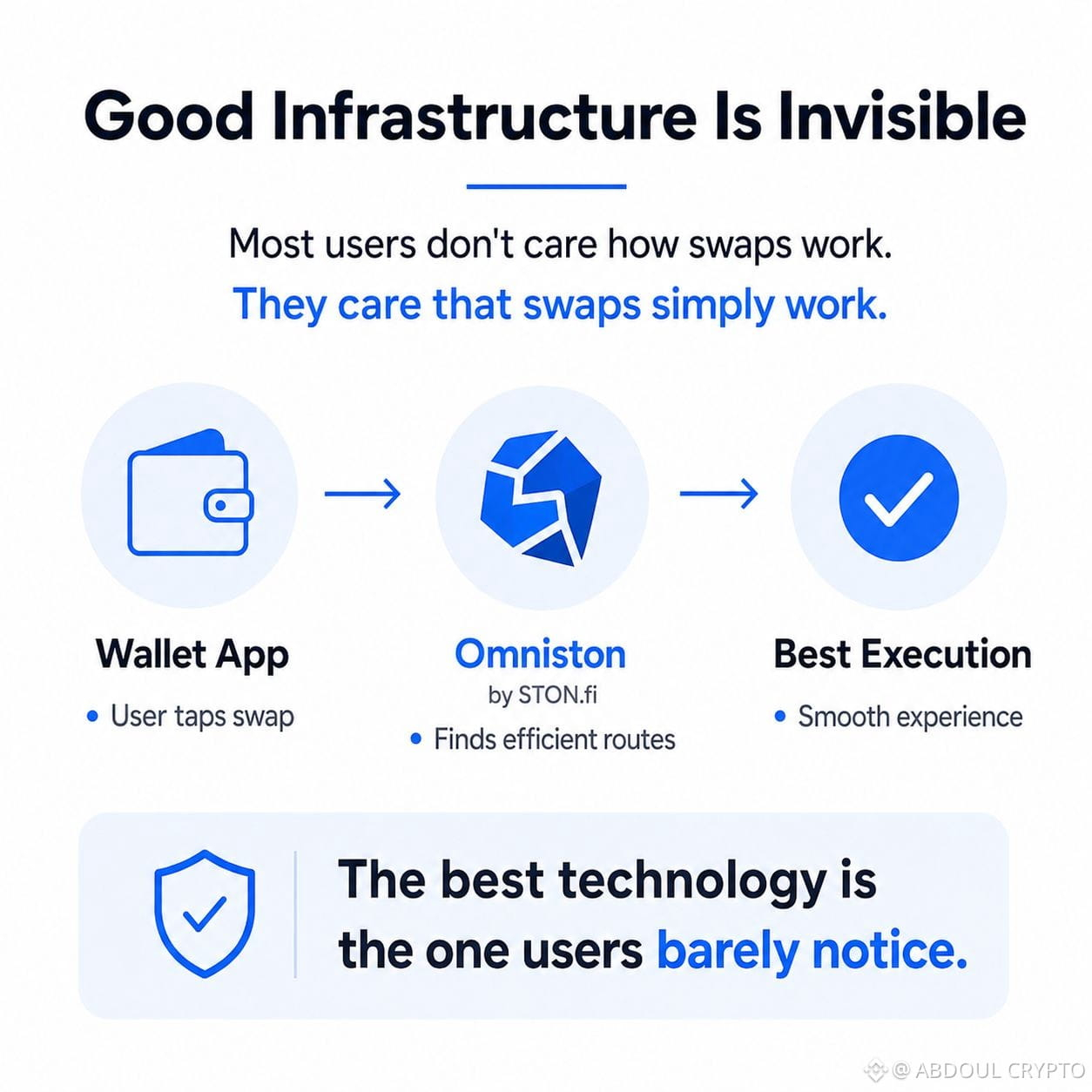 Good Infrastructure Is Invisible

Most users don't care how swaps work.
They care that swaps simply work.

Wallet App
• User taps swap

Omniston
by STON.fi
• Finds efficient routes

Best Execution
• Smooth experience

The best technology is the one users barely notice.

@ ABDOUL CRYPTO